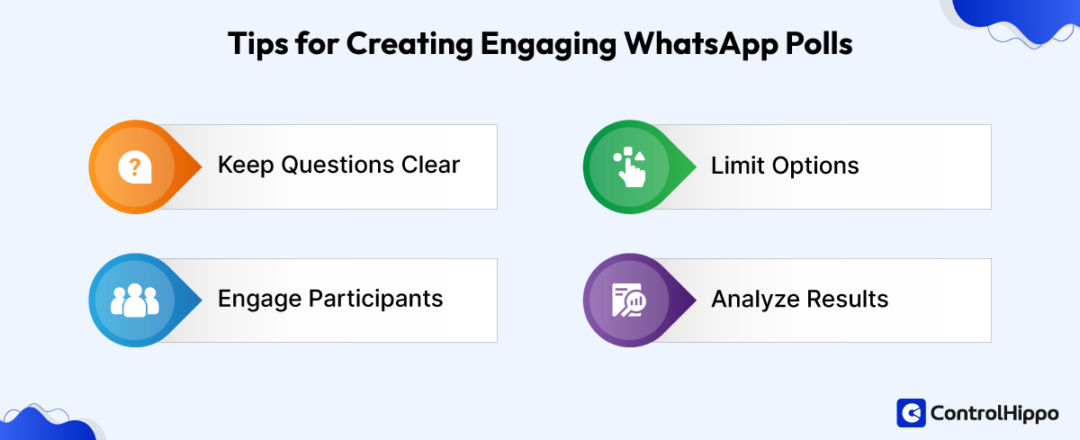 Tips for Creating Engaging WhatsApp Polls

Keep Questions Clear

Limit Options

Engage Participants

Analyze Results

ControlHippo